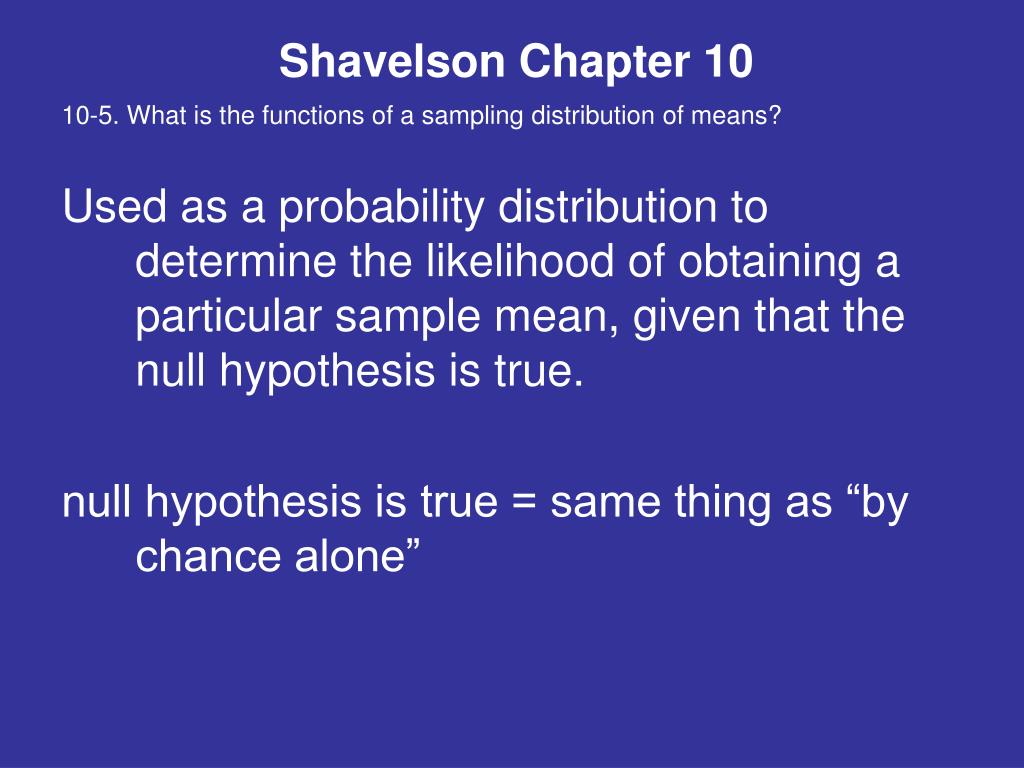 Shavelson Chapter 10

10-5. What is the functions of a sampling distribution of means?

Used as a probability distribution to determine the likelihood of obtaining a particular sample mean, given that the null hypothesis is true.

null hypothesis is true = same thing as “by chance alone”